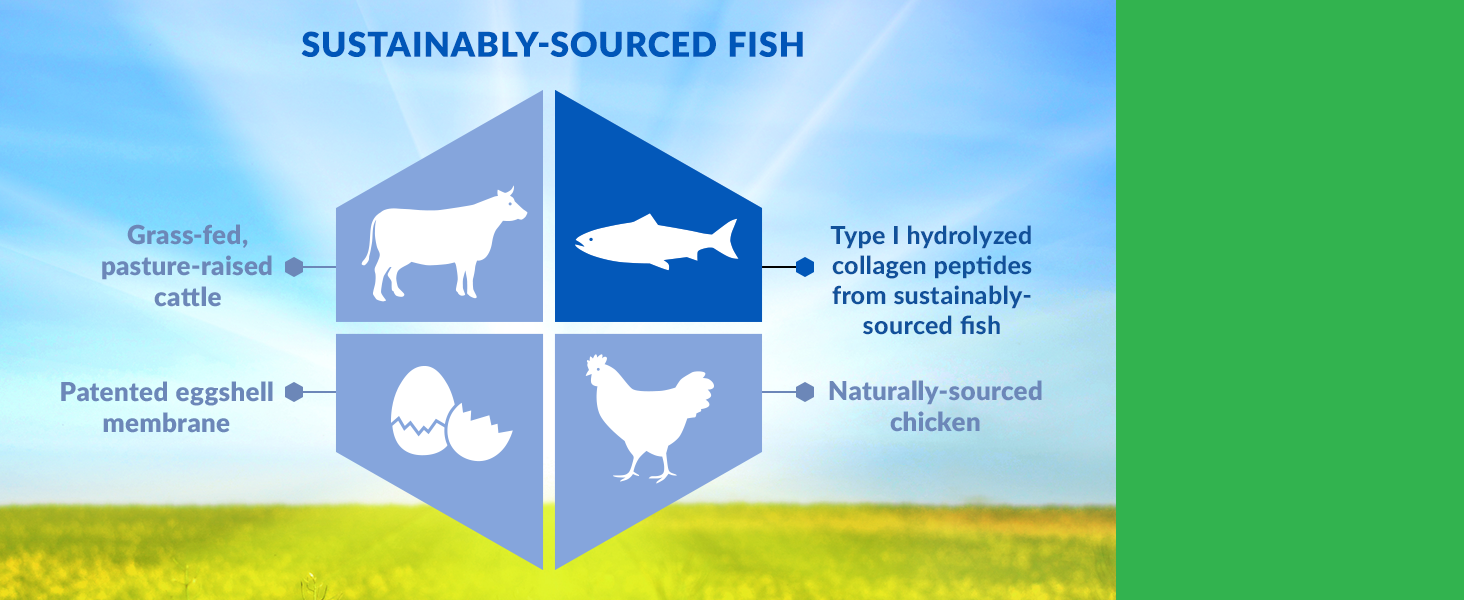 SUSTAINABLY-SOURCED FISH

Grass-fed, pasture-raised cattle

Type I hydrolyzed collagen peptides from sustainably-sourced fish

Patented eggshell membrane

Naturally-sourced chicken